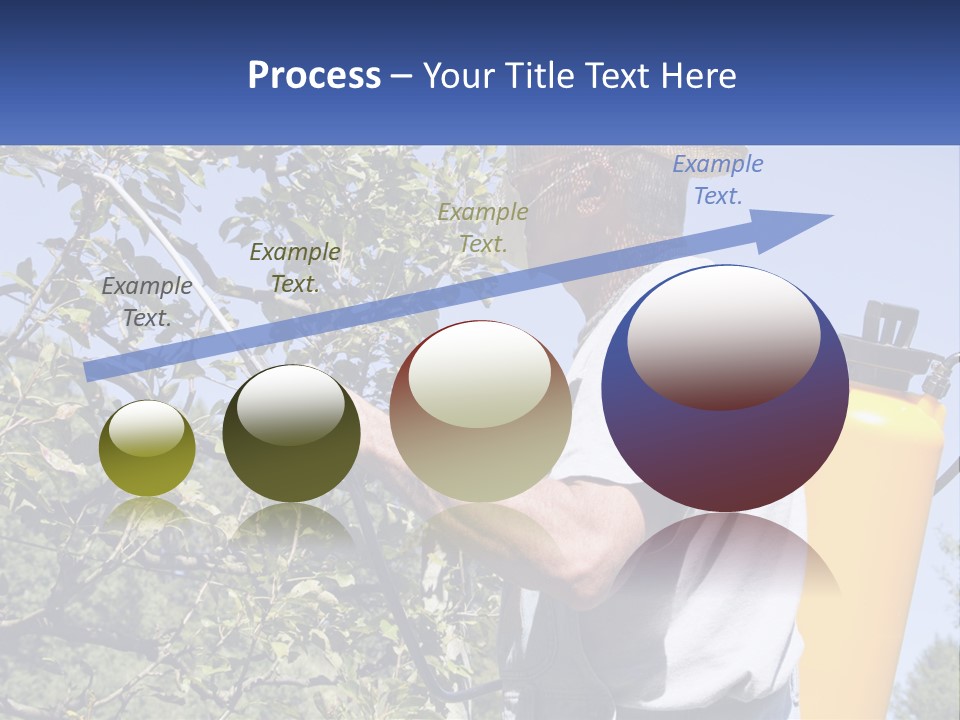 Process – Your Title Text Here

Example Text.

Example Text.

Example Text.

Example Text.